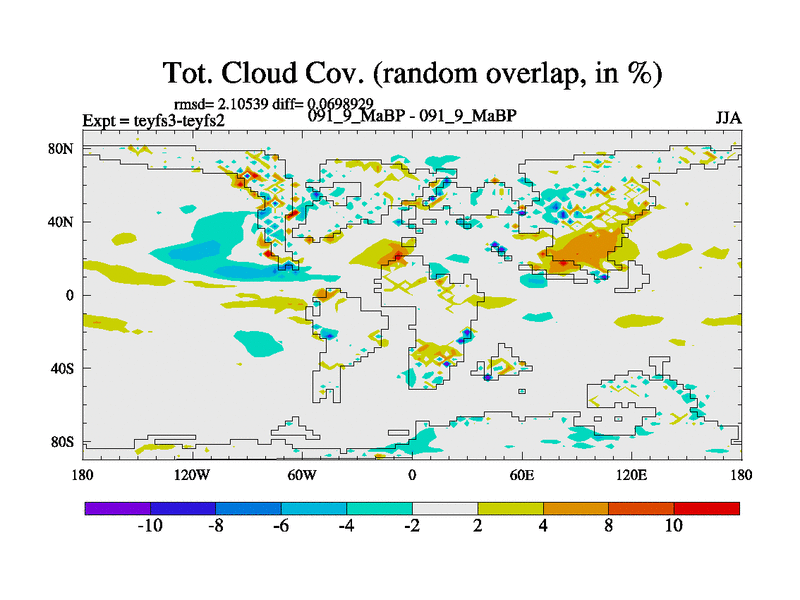 Tot. Cloud Cov. (random overlap, in %)

rmsd= 2.10539 diff= 0.0698929

Expt = teyfs3-teyfs2

091_9_MaBP - 091_9_MaBP

JJA

80N
40N
0
40S
80S

180
120W
60W
0
60E
120E
180

-10
-8
-6
-4
-2
2
4
8
10